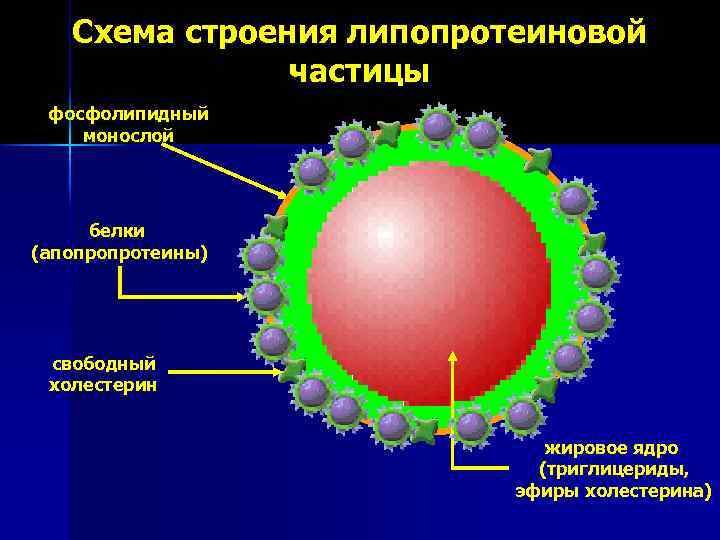 Схема строения липопротеиновой частицы

фосфолипидный монослой

белки (апопропротеины)

свободный холестерин

жировое ядро (триглицериды, эфиры холестерина)